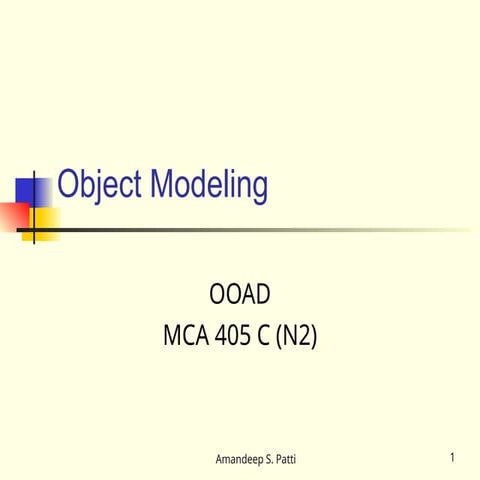 Object Modeling

OOAD
MCA 405 C (N2)

Amandeep S. Patti

1